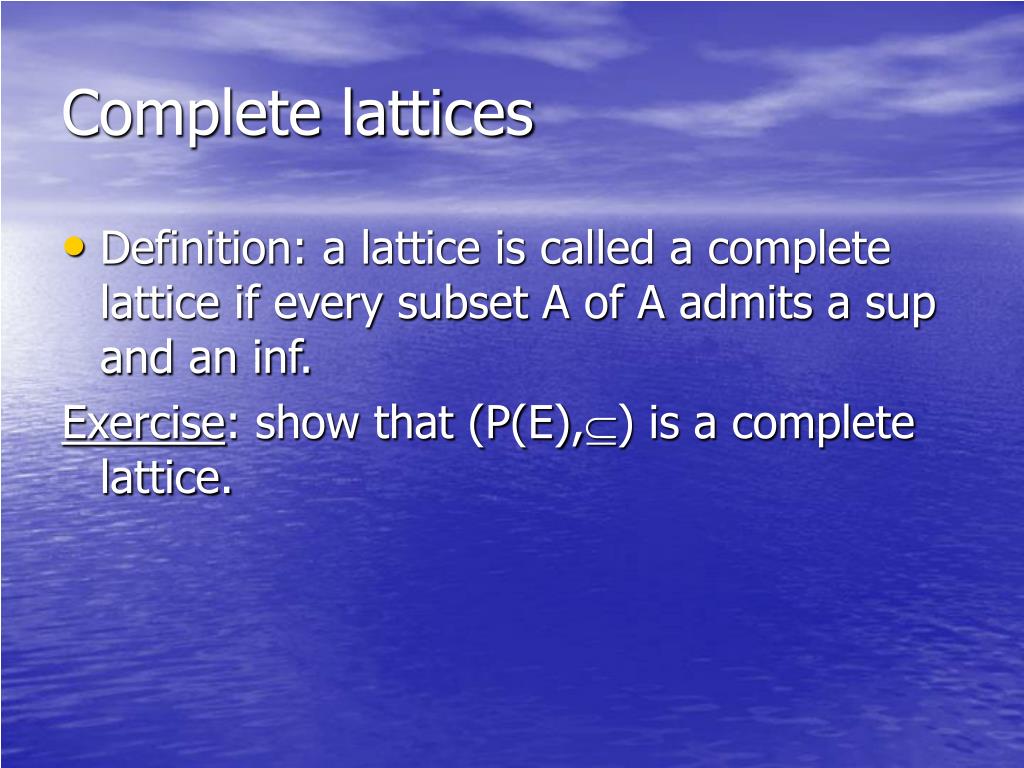 Complete lattices

• Definition: a lattice is called a complete lattice if every subset A of A admits a sup and an inf.

Exercise: show that (P(E),$\subseteq$) is a complete lattice.